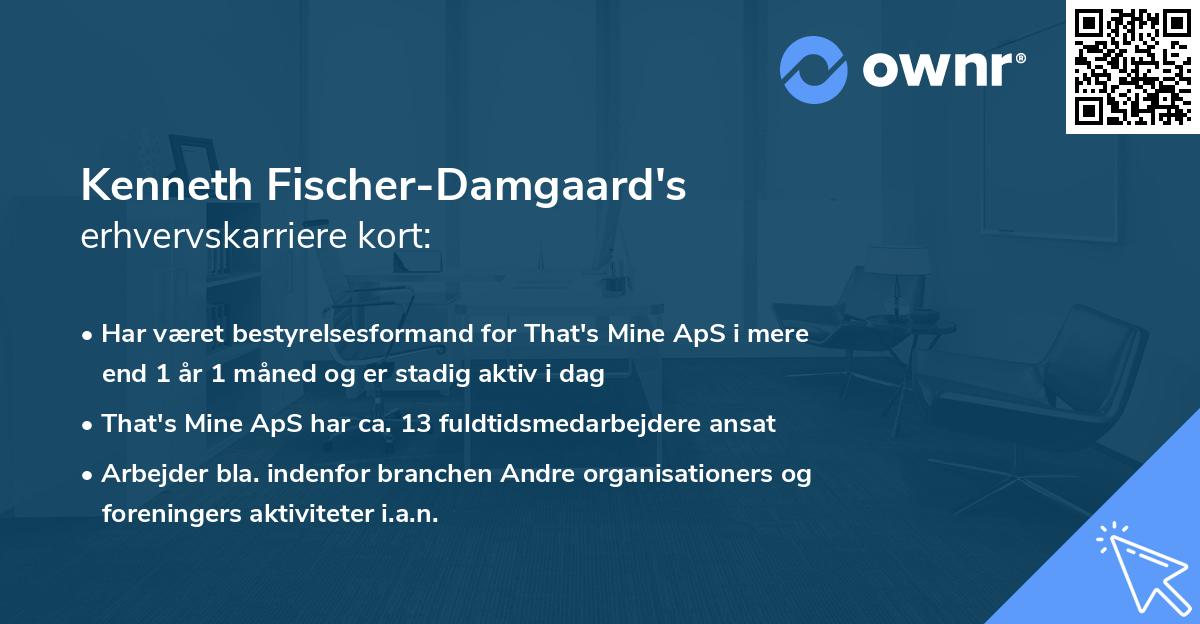 ownr®

Kenneth Fischer-Damgaard's
erhvervskarriere kort:

• Har været bestyrelsesformand for That's Mine ApS i mere end 1 år 1 måned og er stadig aktiv i dag

• That's Mine ApS har ca. 13 fuldtidsmedarbejdere ansat

• Arbejder bla. indenfor branchen Andre organisationers og foreningers aktiviteter i.a.n.